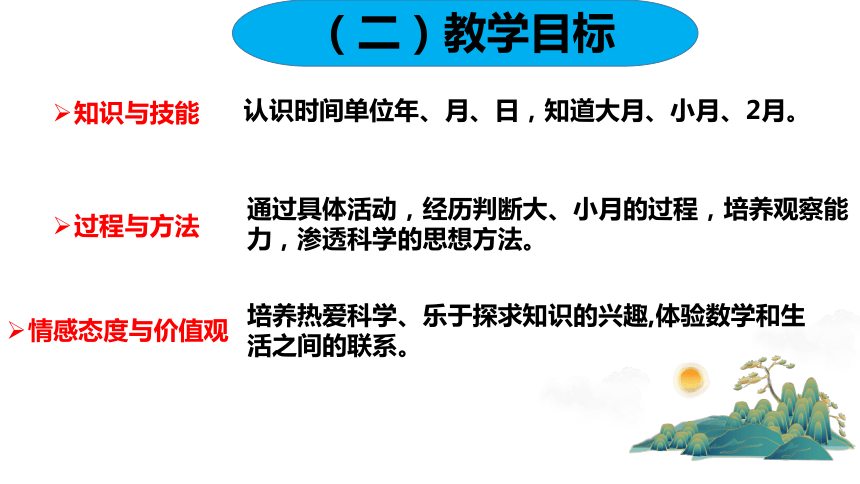 （二）教学目标

➢知识与技能　认识时间单位年、月、日，知道大月、小月、2月。

➢过程与方法　通过具体活动，经历判断大、小月的过程，培养观察能力，渗透科学的思想方法。

➢情感态度与价值观　培养热爱科学、乐于探求知识的兴趣,体验数学和生活之间的联系。